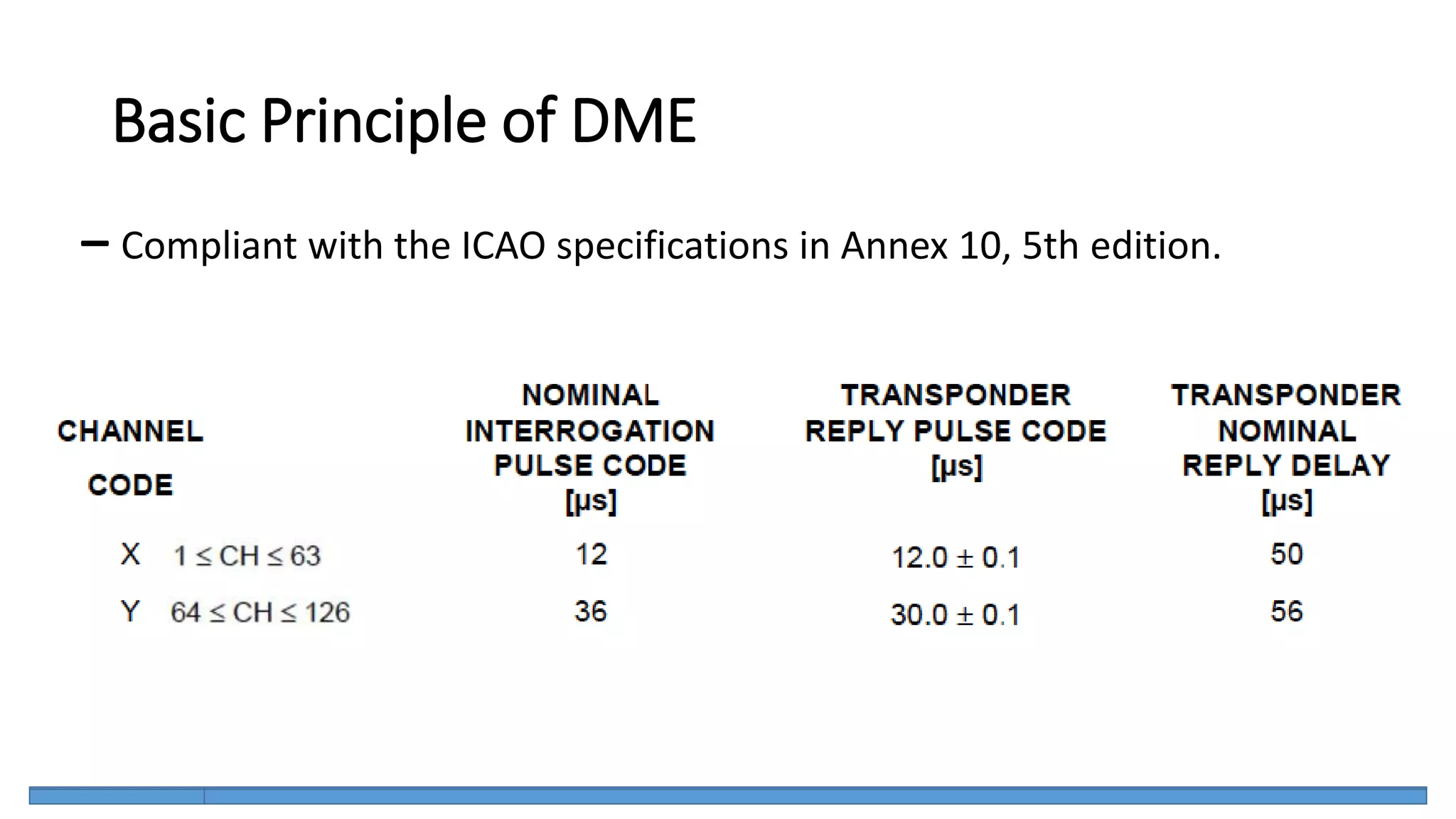 Basic Principle of DME

– Compliant with the ICAO specifications in Annex 10, 5th edition.

| CHANNEL CODE | NOMINAL INTERROGATION PULSE CODE [µs] | TRANSPONDER REPLY PULSE CODE [µs] | TRANSPONDER NOMINAL REPLY DELAY [µs] |
|---|---|---|---|
| X $1 \leq CH \leq 63$ | 12 | $12.0 \pm 0.1$ | 50 |
| Y $64 \leq CH \leq 126$ | 36 | $30.0 \pm 0.1$ | 56 |